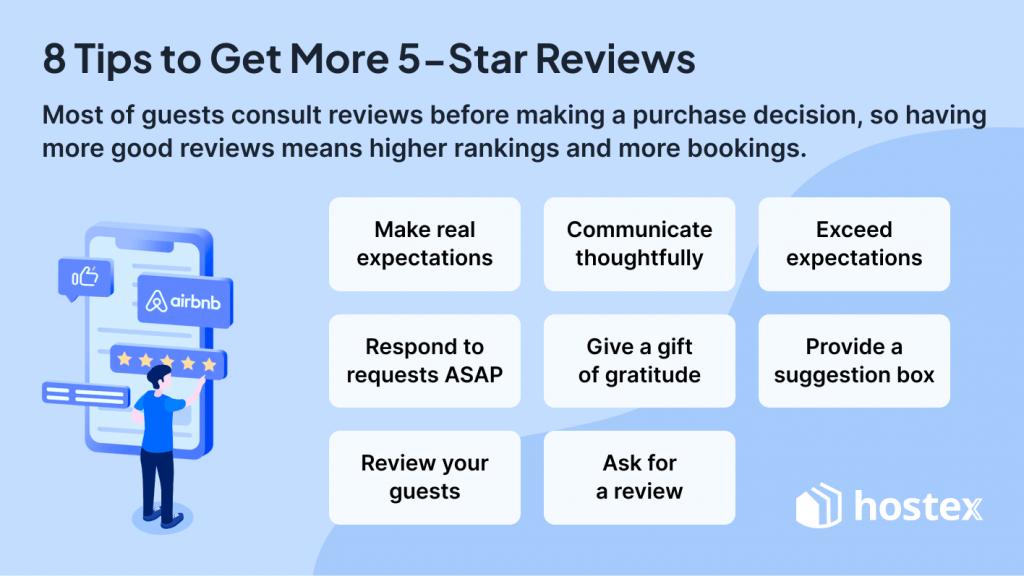 8 Tips to Get More 5-Star Reviews

Most of guests consult reviews before making a purchase decision, so having more good reviews means higher rankings and more bookings.

airbnb

Make real expectations

Communicate thoughtfully

Exceed expectations

Respond to requests ASAP

Give a gift of gratitude

Provide a suggestion box

Review your guests

Ask for a review

hostex